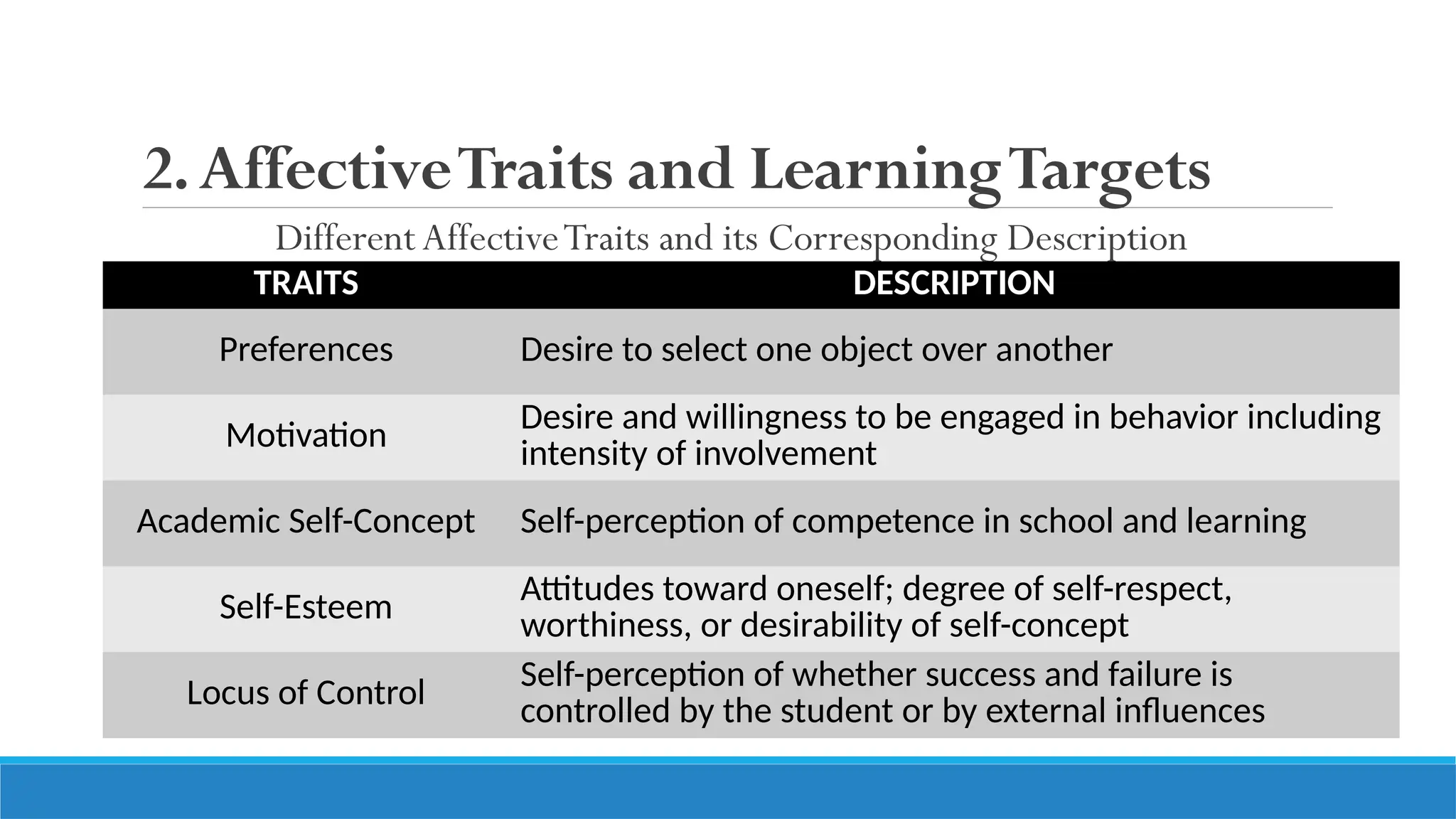 2. Affective Traits and Learning Targets

Different Affective Traits and its Corresponding Description

| TRAITS | DESCRIPTION |
|---|---|
| Preferences | Desire to select one object over another |
| Motivation | Desire and willingness to be engaged in behavior including intensity of involvement |
| Academic Self-Concept | Self-perception of competence in school and learning |
| Self-Esteem | Attitudes toward oneself; degree of self-respect, worthiness, or desirability of self-concept |
| Locus of Control | Self-perception of whether success and failure is controlled by the student or by external influences |